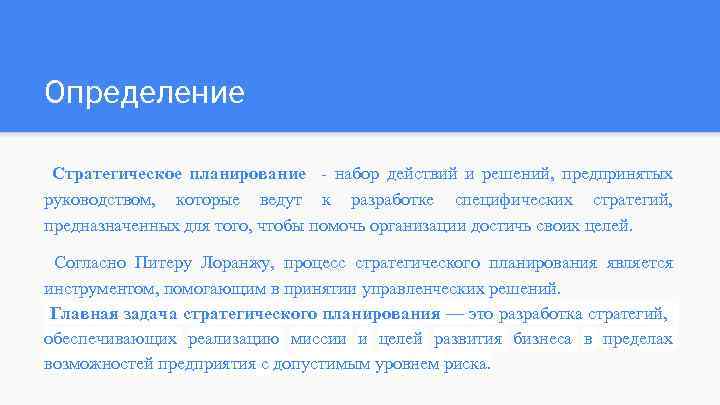 Определение

Стратегическое планирование - набор действий и решений, предпринятых руководством, которые ведут к разработке специфических стратегий, предназначенных для того, чтобы помочь организации достичь своих целей.

Согласно Питеру Лоранжу, процесс стратегического планирования является инструментом, помогающим в принятии управленческих решений.
Главная задача стратегического планирования — это разработка стратегий, обеспечивающих реализацию миссии и целей развития бизнеса в пределах возможностей предприятия с допустимым уровнем риска.